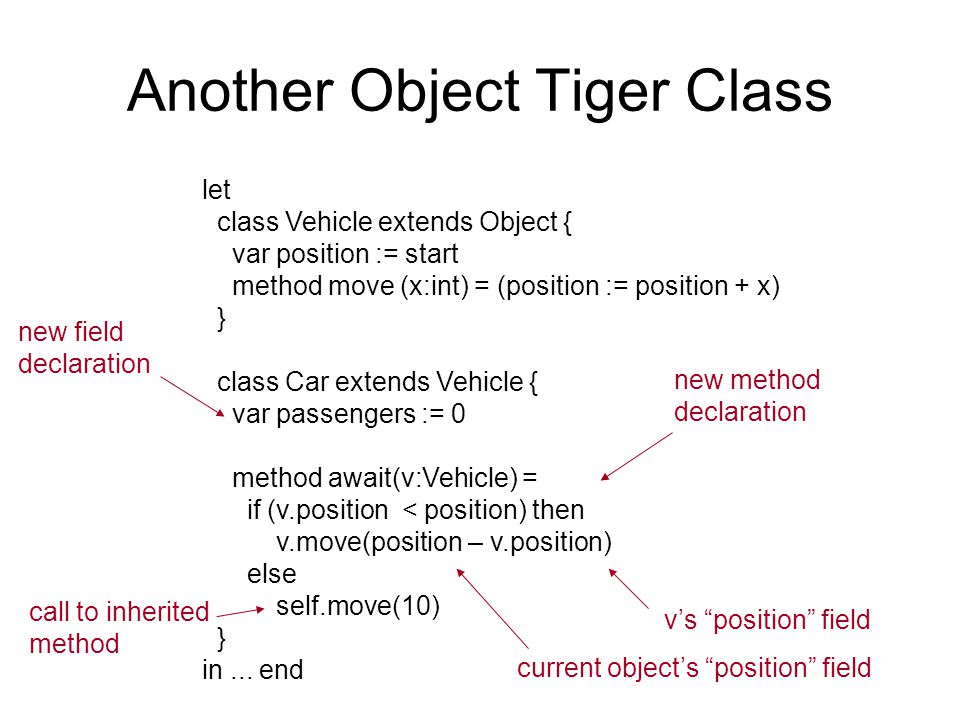 Another Object Tiger Class

let
class Vehicle extends Object {
var position := start
method move (x:int) = (position := position + x)
}

class Car extends Vehicle {
var passengers := 0

method await(v:Vehicle) =
if (v.position < position) then
v.move(position – v.position)
else
self.move(10)
}
in ... end

new field declaration

new method declaration

call to inherited method

v's "position" field

current object's "position" field